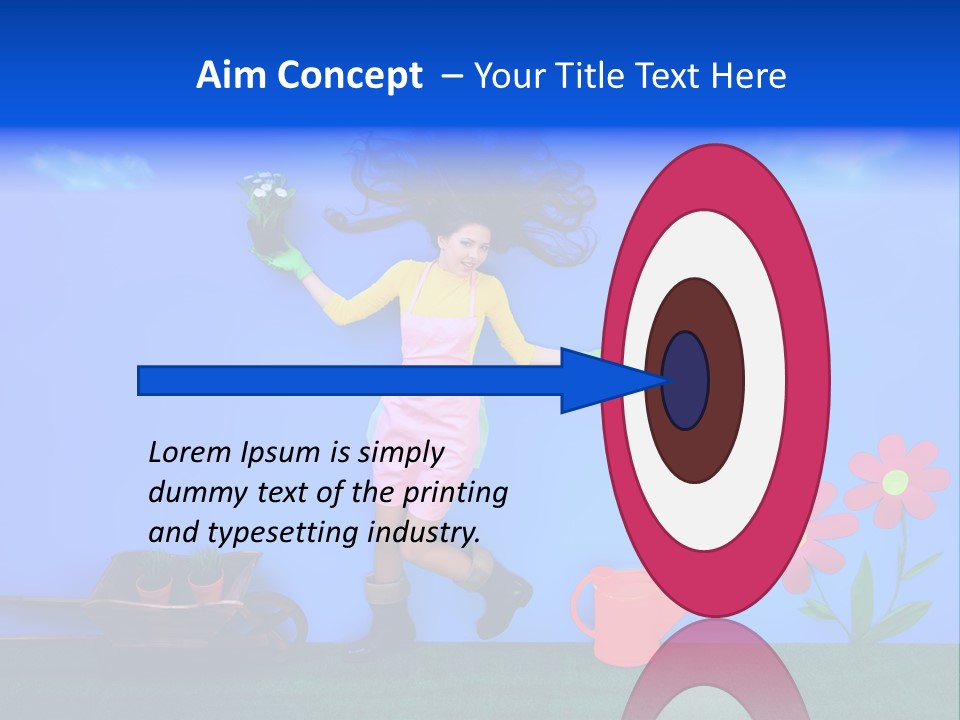 Aim Concept – Your Title Text Here

Lorem Ipsum is simply dummy text of the printing and typesetting industry.